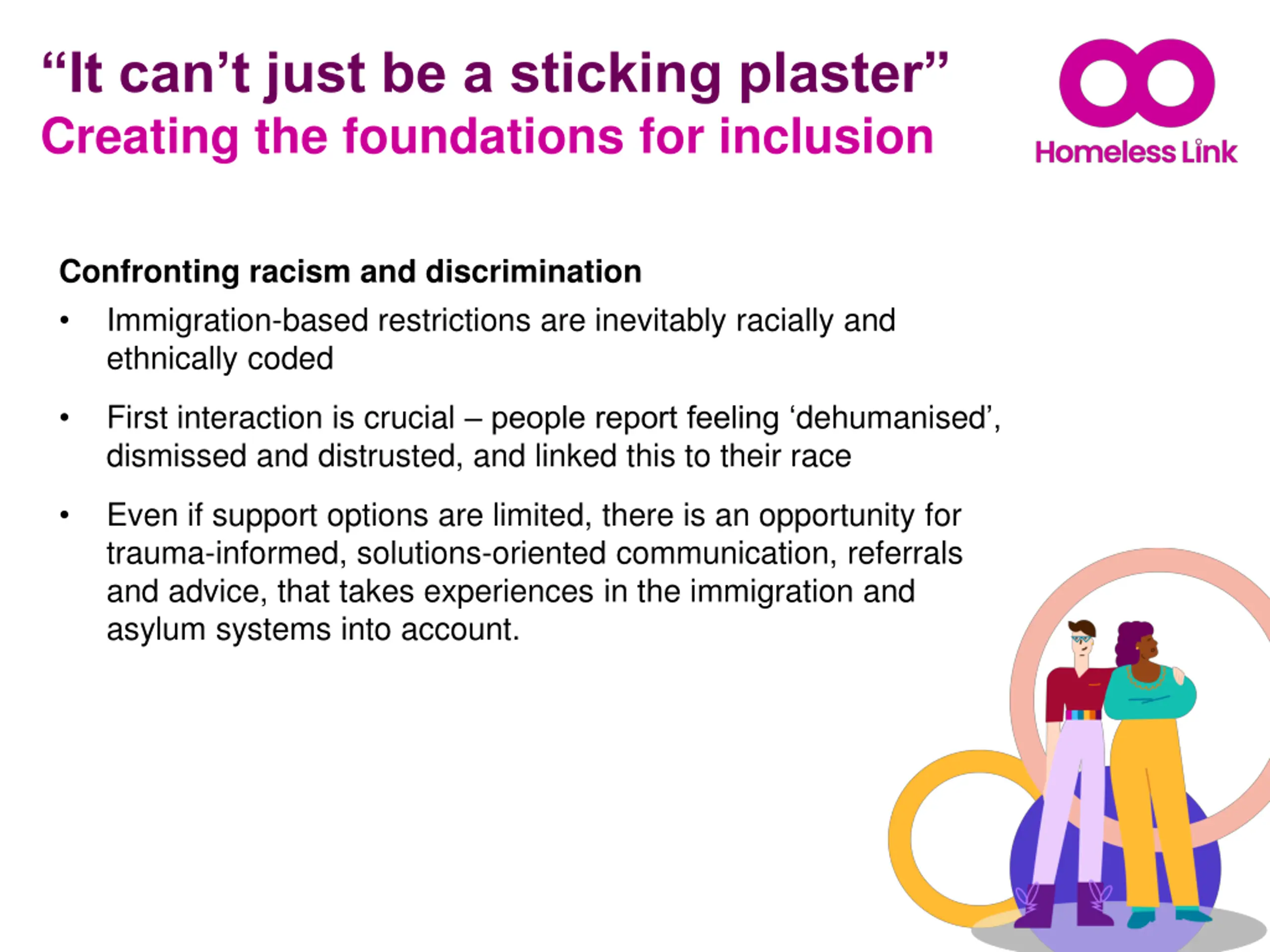 “It can’t just be a sticking plaster”
Creating the foundations for inclusion

Homeless Link

Confronting racism and discrimination

• Immigration-based restrictions are inevitably racially and ethnically coded

• First interaction is crucial – people report feeling ‘dehumanised’, dismissed and distrusted, and linked this to their race

• Even if support options are limited, there is an opportunity for trauma-informed, solutions-oriented communication, referrals and advice, that takes experiences in the immigration and asylum systems into account.